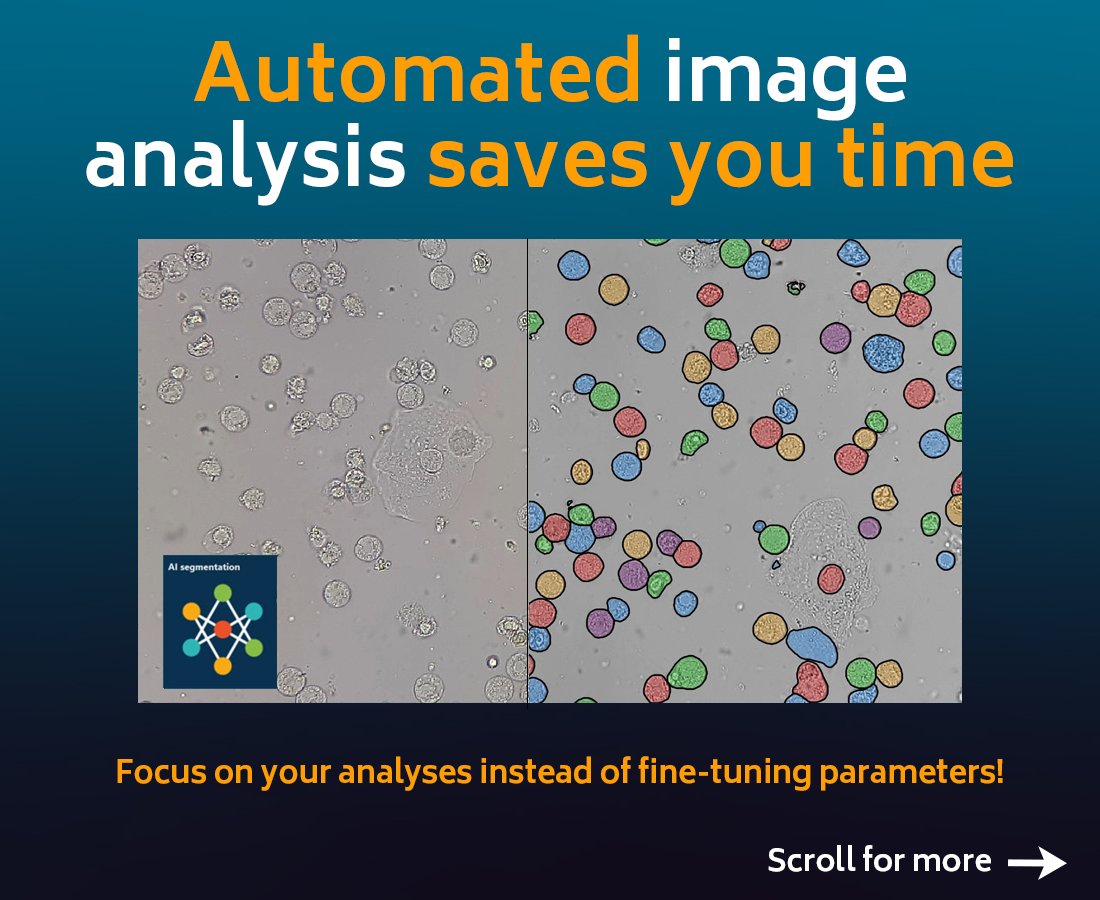 Automated image analysis saves you time

AI segmentation

Focus on your analyses instead of fine-tuning parameters!

Scroll for more